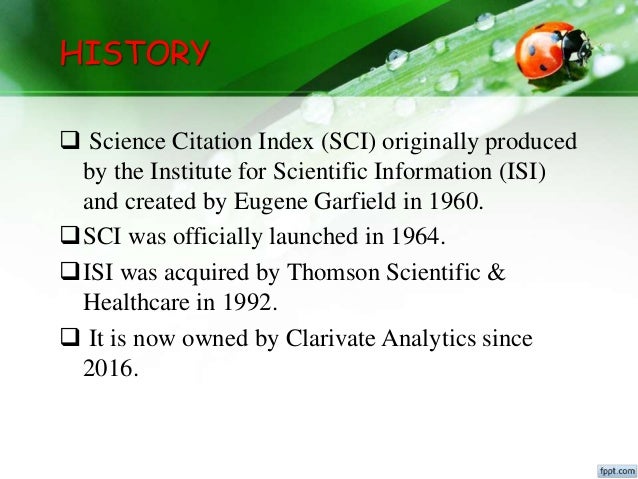 HISTORY

❑ Science Citation Index (SCI) originally produced by the Institute for Scientific Information (ISI) and created by Eugene Garfield in 1960.

❑ SCI was officially launched in 1964.

❑ ISI was acquired by Thomson Scientific & Healthcare in 1992.

❑ It is now owned by Clarivate Analytics since 2016.

fppt.com